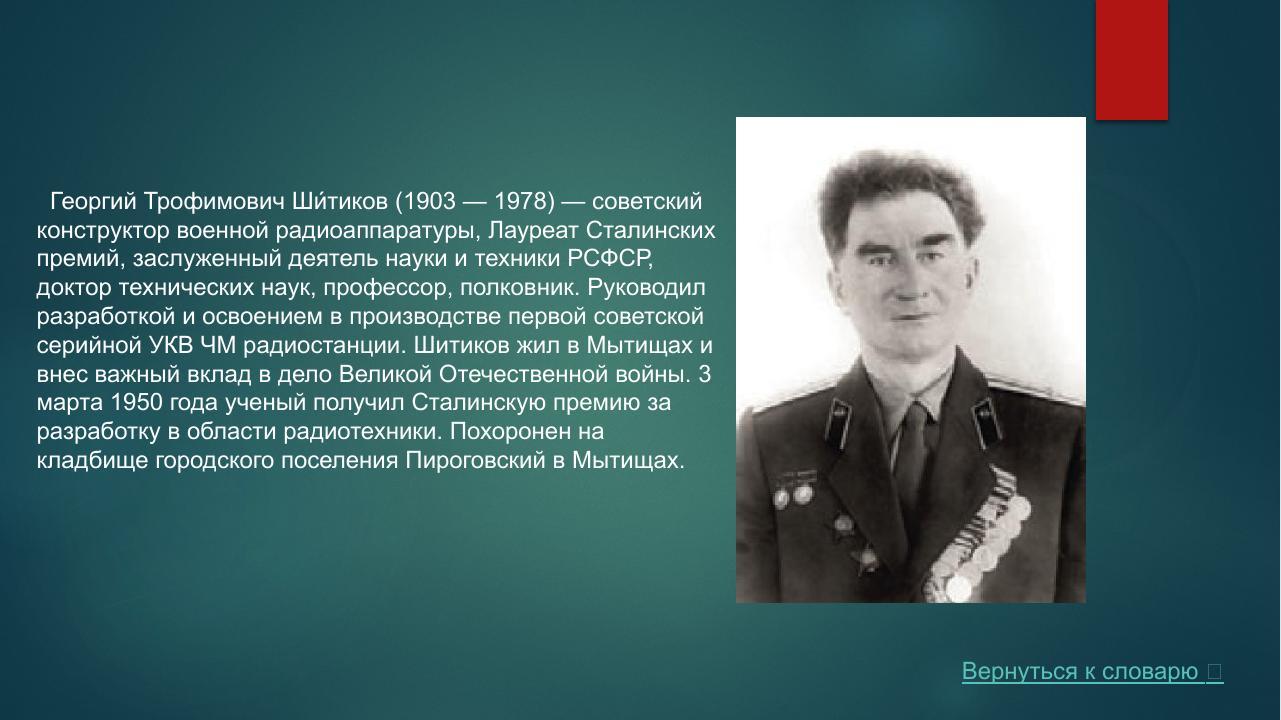 Георгий Трофимович Ши́тиков (1903 — 1978) — советский конструктор военной радиоаппаратуры, Лауреат Сталинских премий, заслуженный деятель науки и техники РСФСР, доктор технических наук, профессор, полковник. Руководил разработкой и освоением в производстве первой советской серийной УКВ ЧМ радиостанции. Шитиков жил в Мытищах и внес важный вклад в дело Великой Отечественной войны. 3 марта 1950 года ученый получил Сталинскую премию за разработку в области радиотехники. Похоронен на кладбище городского поселения Пироговский в Мытищах.

Вернуться к словарю